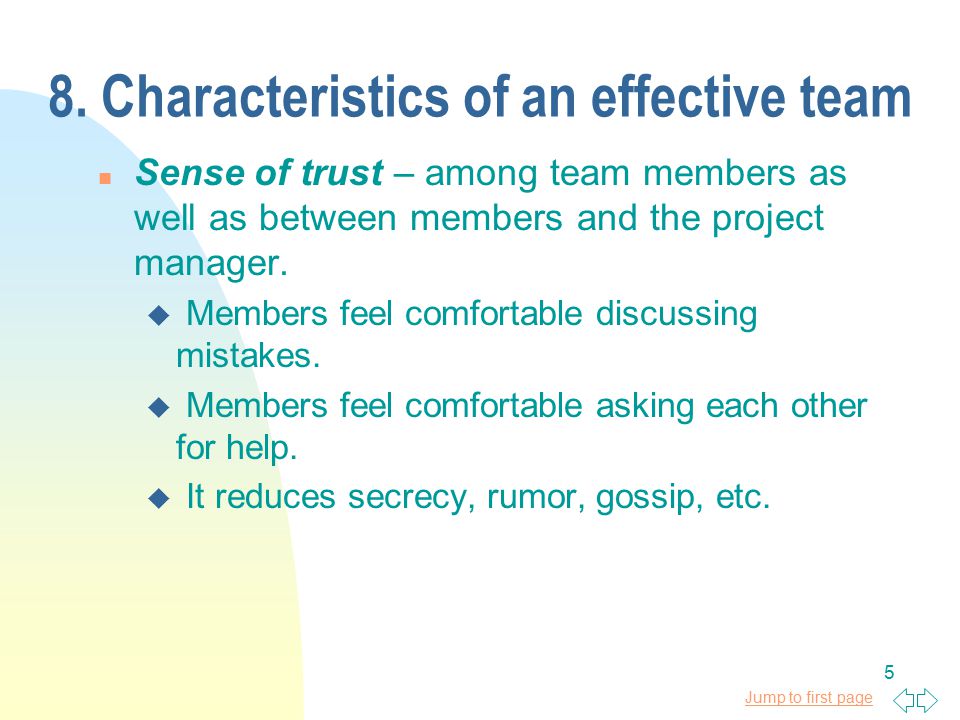 8. Characteristics of an effective team

Sense of trust – among team members as well as between members and the project manager.

Members feel comfortable discussing mistakes.

Members feel comfortable asking each other for help.

It reduces secrecy, rumor, gossip, etc.

5

Jump to first page